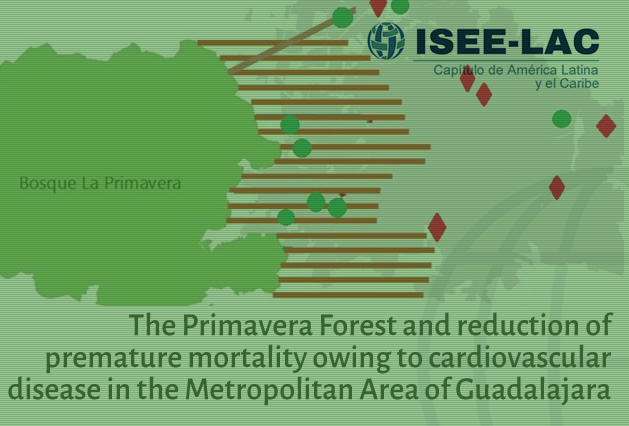 ISEE-LAC
Capítulo de América Latina y el Caribe

Bosque La Primavera

The Primavera Forest and reduction of premature mortality owing to cardiovascular disease in the Metropolitan Area of Guadalajara